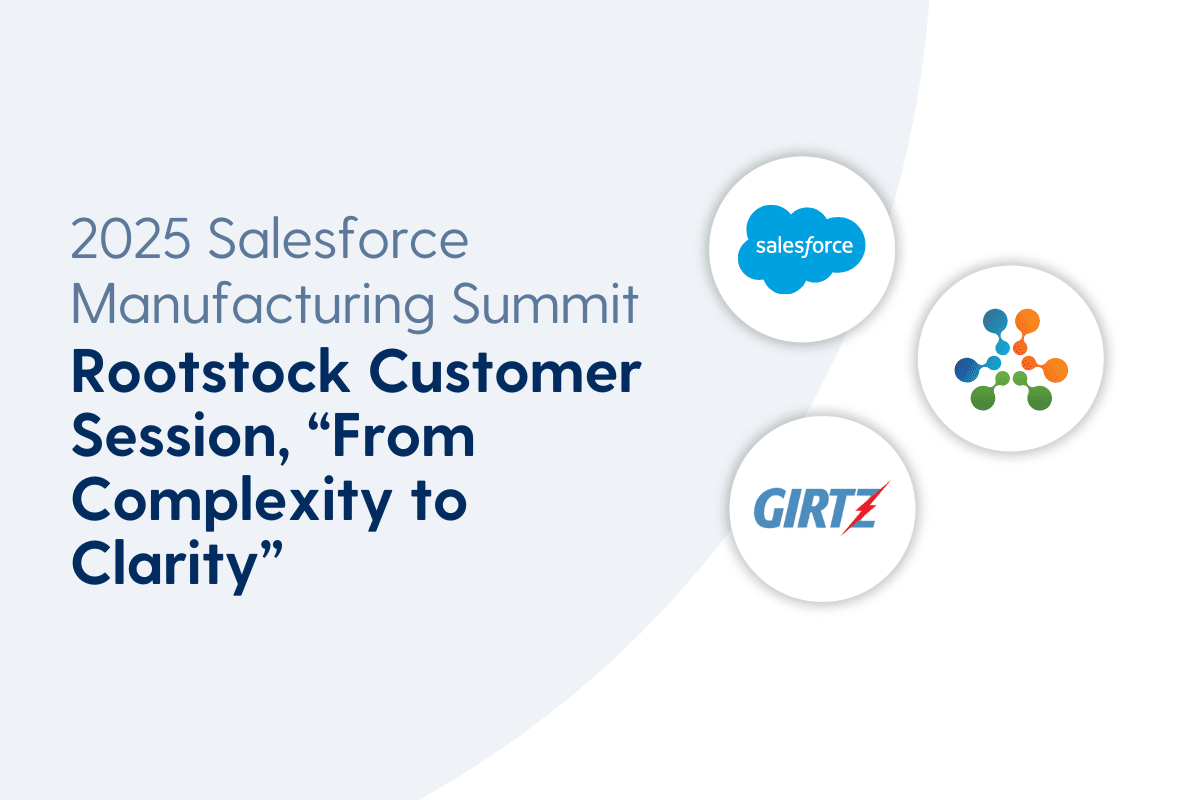 2025 Salesforce Manufacturing Summit

Rootstock Customer Session, “From Complexity to Clarity”

salesforce

GIRTZ